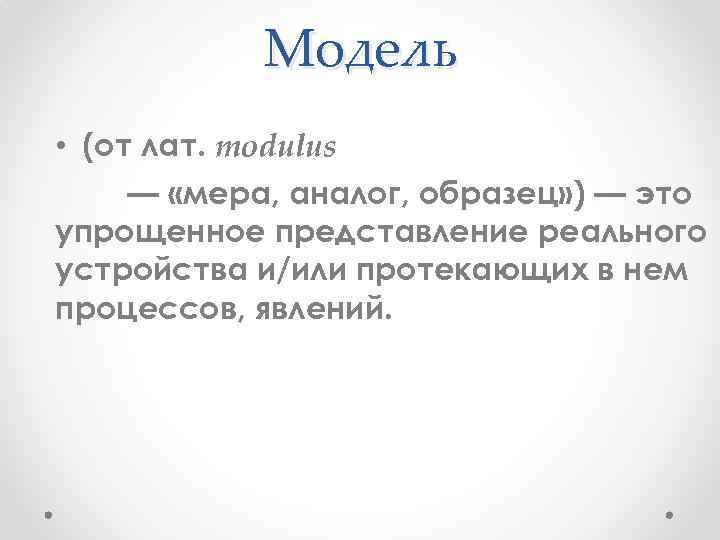 Модель

• (от лат. modulus

— «мера, аналог, образец») — это упрощенное представление реального устройства и/или протекающих в нем процессов, явлений.